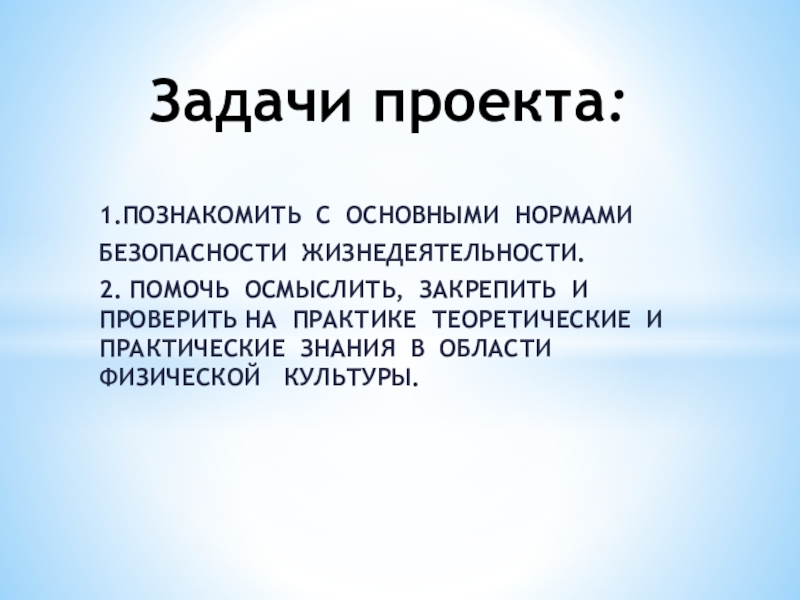 Задачи проекта:

1.ПОЗНАКОМИТЬ С ОСНОВНЫМИ НОРМАМИ БЕЗОПАСНОСТИ ЖИЗНЕДЕЯТЕЛЬНОСТИ.

2. ПОМОЧЬ ОСМЫСЛИТЬ, ЗАКРЕПИТЬ И ПРОВЕРИТЬ НА ПРАКТИКЕ ТЕОРЕТИЧЕСКИЕ И ПРАКТИЧЕСКИЕ ЗНАНИЯ В ОБЛАСТИ ФИЗИЧЕСКОЙ КУЛЬТУРЫ.